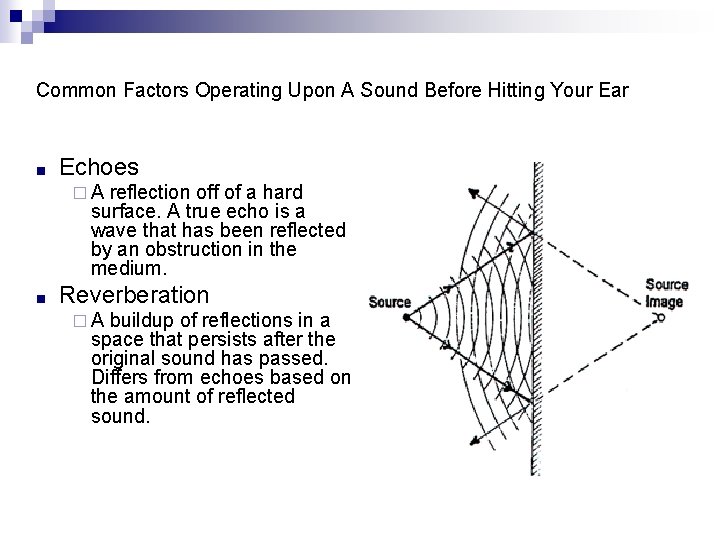 Common Factors Operating Upon A Sound Before Hitting Your Ear

Echoes

A reflection off of a hard surface. A true echo is a wave that has been reflected by an obstruction in the medium.

Reverberation

A buildup of reflections in a space that persists after the original sound has passed. Differs from echoes based on the amount of reflected sound.

Source

Source Image